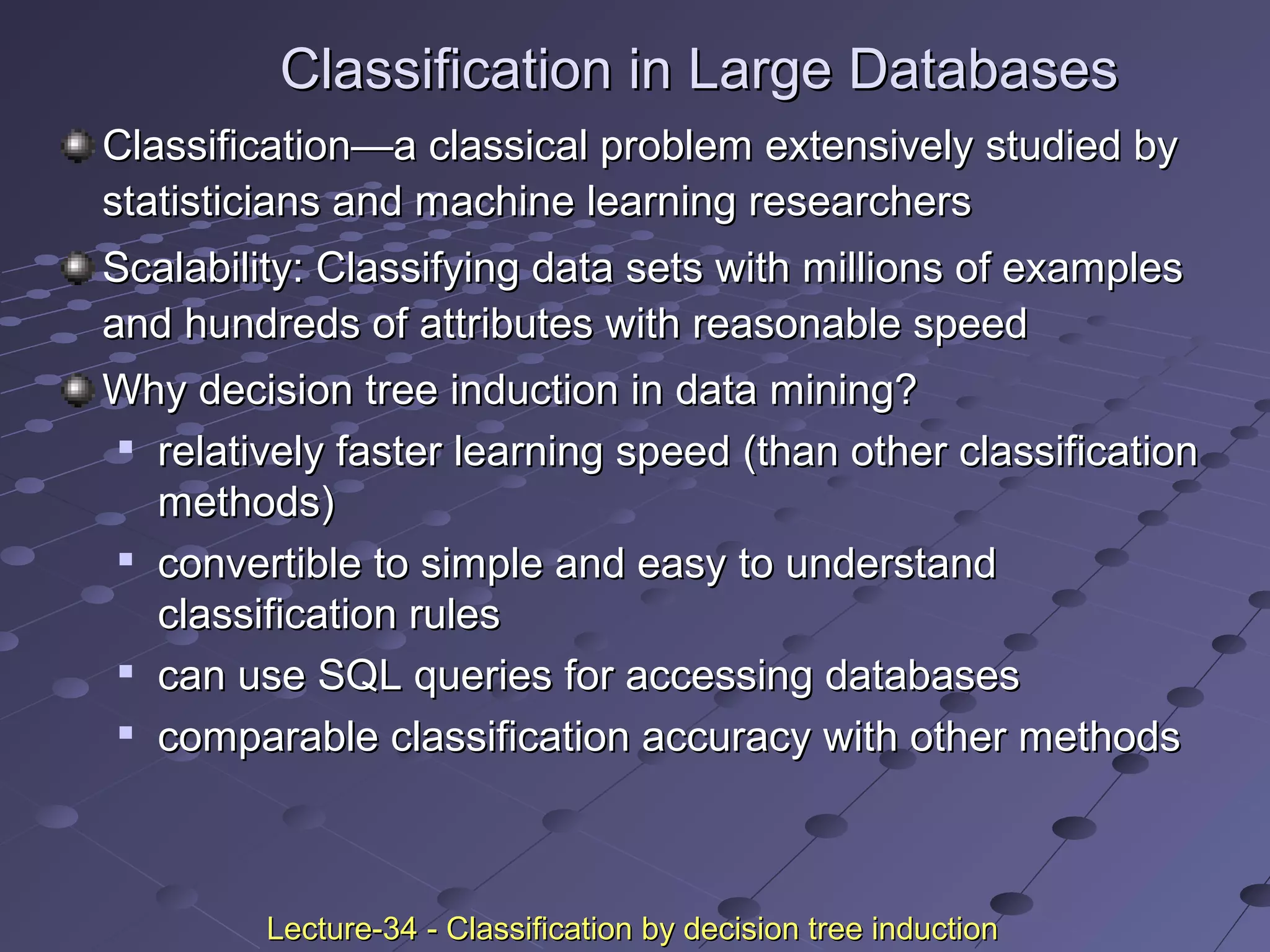 Classification in Large Databases

Classification—a classical problem extensively studied by statisticians and machine learning researchers

Scalability: Classifying data sets with millions of examples and hundreds of attributes with reasonable speed

Why decision tree induction in data mining?

relatively faster learning speed (than other classification methods)

convertible to simple and easy to understand classification rules

can use SQL queries for accessing databases

comparable classification accuracy with other methods

Lecture-34 - Classification by decision tree induction